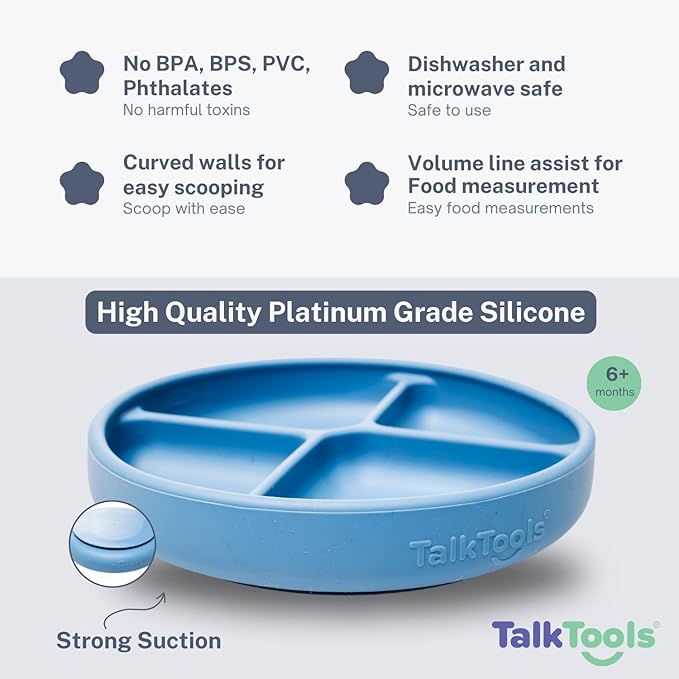 No BPA, BPS, PVC, Phthalates
No harmful toxins

Dishwasher and microwave safe
Safe to use

Curved walls for easy scooping
Scoop with ease

Volume line assist for Food measurement
Easy food measurements

High Quality Platinum Grade Silicone

6+
months

TalkTools®

Strong Suction

TalkTools®